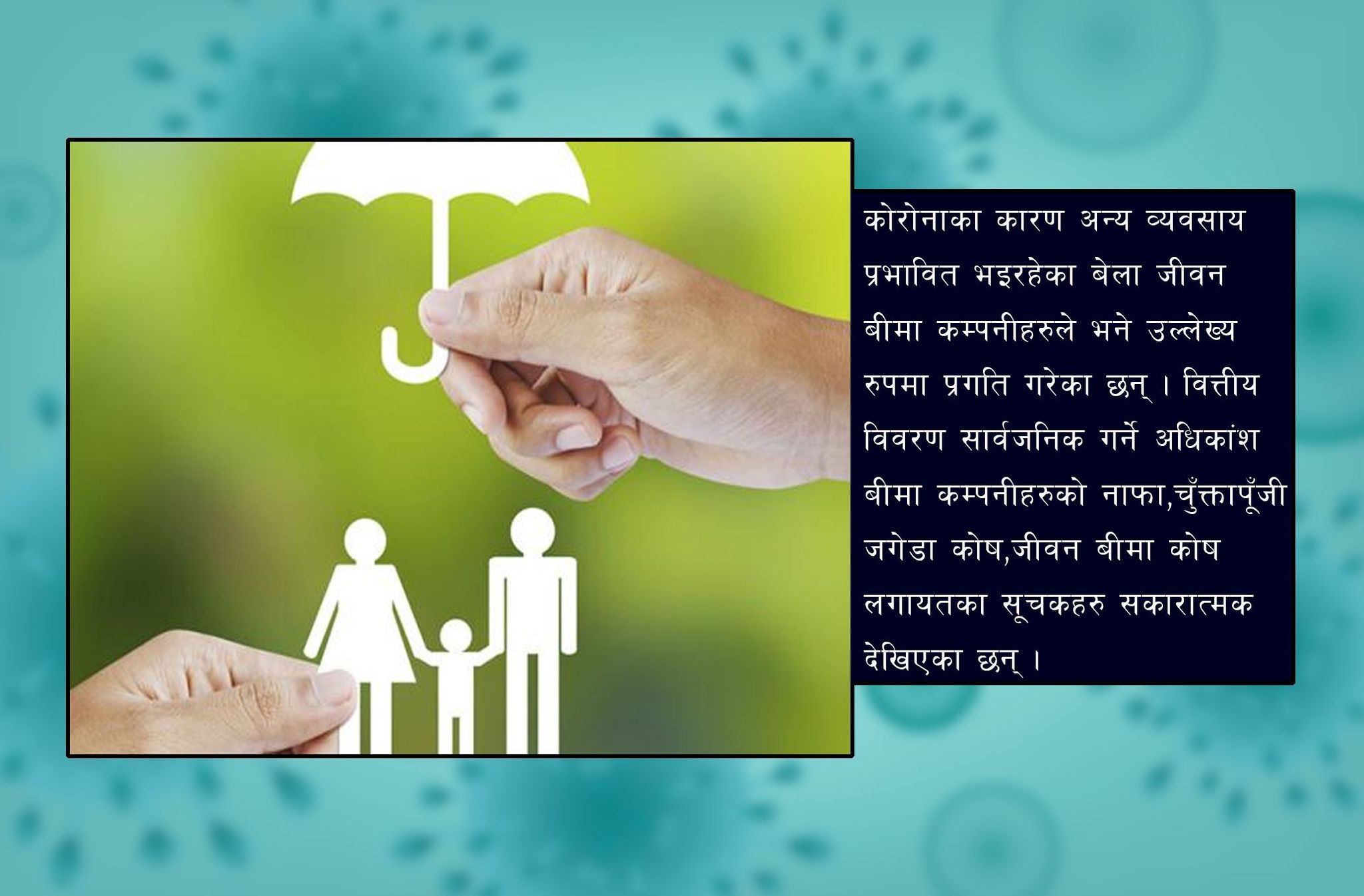 कोरोनाका कारण अन्य व्यवसाय प्रभावित भइरहेका बेला जीवन बीमा कम्पनीहरुले भने उल्लेख्य रुपमा प्रगति गरेका छन् । वित्तीय विवरण सार्वजनिक गर्ने अधिकांश बीमा कम्पनीहरुको नाफा,चुँक्तापूँजी जगेडा कोष,जीवन बीमा कोष लगायतका सूचकहरु सकारात्मक देखिएका छन् ।